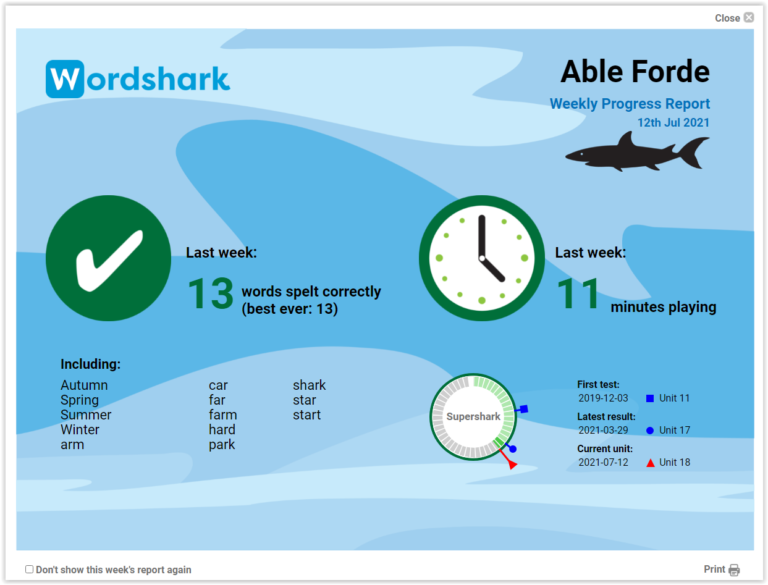 Close

Wordshark

Able Forde

Weekly Progress Report

12th Jul 2021

Last week:

13 words spelt correctly (best ever: 13)

Last week:

11 minutes playing

Including:

Autumn
Spring
Summer
Winter
arm

car
far
farm
hard
park

shark
star
start

Supershark

First test:
2019-12-03 Unit 11

Latest result:
2021-03-29 Unit 17

Current unit:
2021-07-12 Unit 18

Don't show this week's report again

Print